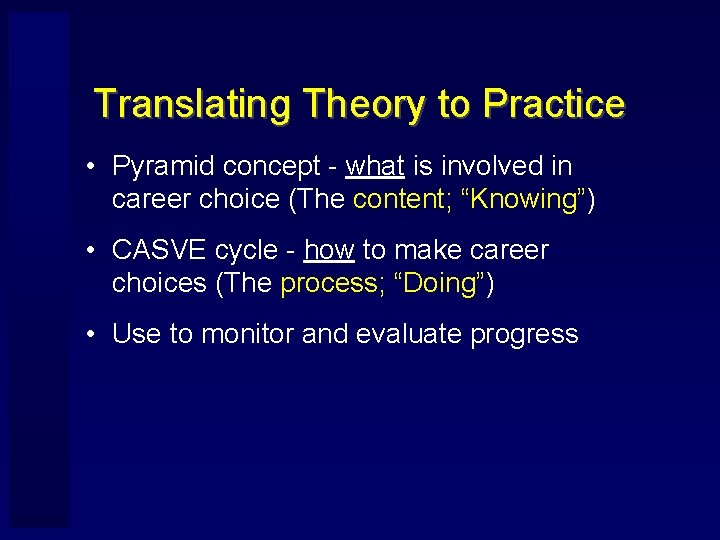 Translating Theory to Practice

• Pyramid concept - what is involved in career choice (The content; “Knowing”)

• CASVE cycle - how to make career choices (The process; “Doing”)

• Use to monitor and evaluate progress